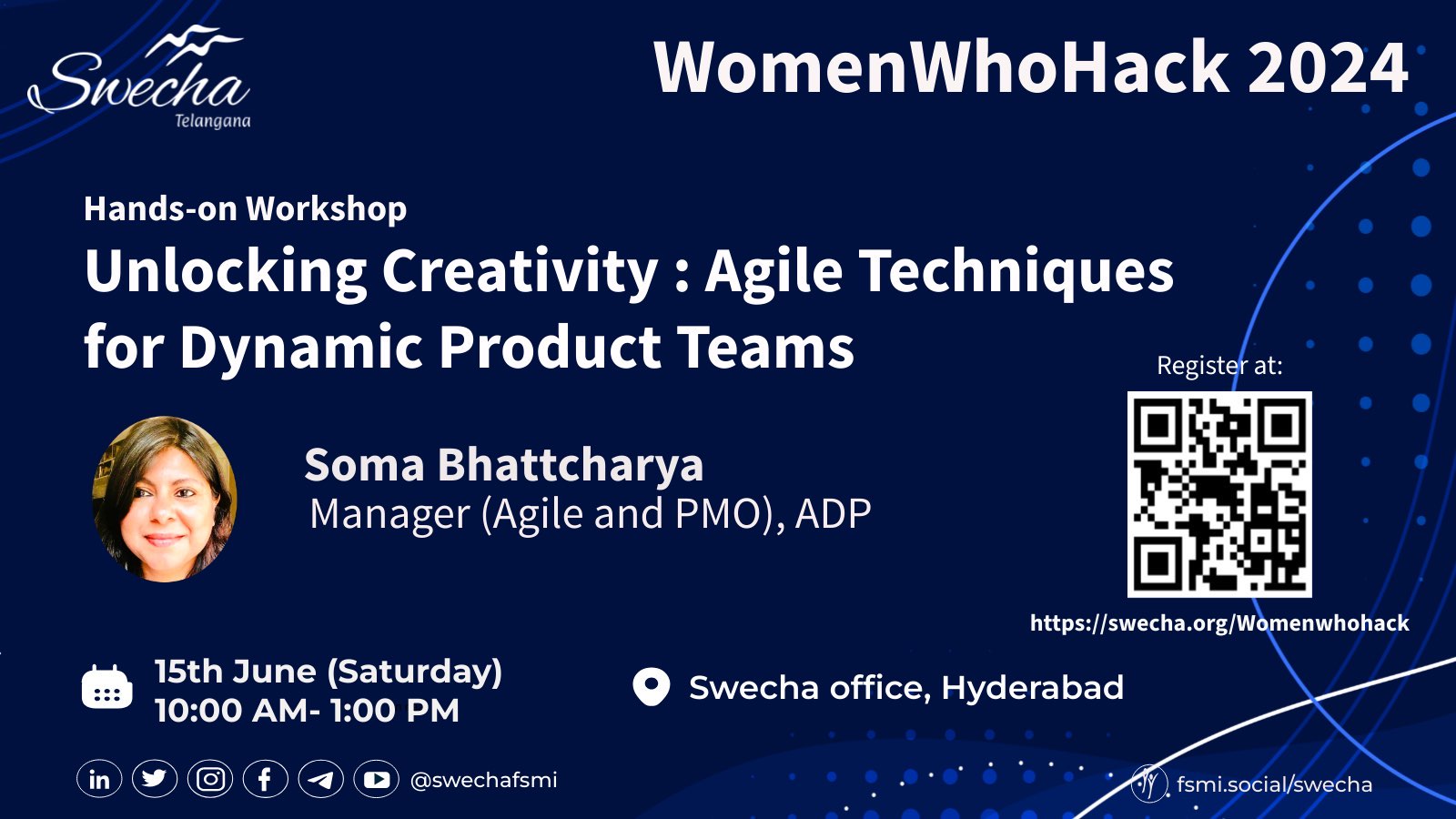 Swecha
Telangana

WomenWhoHack 2024

Hands-on Workshop
Unlocking Creativity : Agile Techniques for Dynamic Product Teams

Soma Bhattcharya
Manager (Agile and PMO), ADP

Register at:
https://swecha.org/Womenwhohack

15th June (Saturday)
10:00 AM- 1:00 PM

Swecha office, Hyderabad

@swechafsmi

fsmi.social/swecha